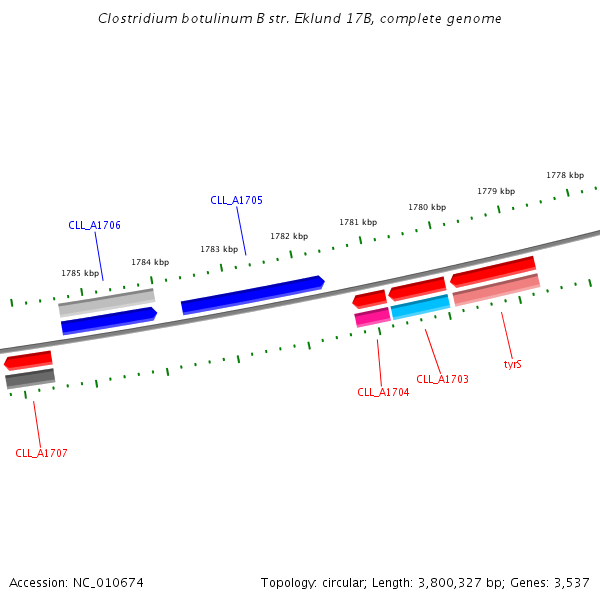 Clostridium botulinum B str. Eklund 17B, complete genome

1778 kbp
1779 kbp
1780 kbp
1781 kbp
1782 kbp
1783 kbp
1784 kbp
1785 kbp

CLL_A1705
CLL_A1706

tyrS
CLL_A1703
CLL_A1704
CLL_A1707

Accession: NC_010674

Topology: circular; Length: 3,800,327 bp; Genes: 3,537